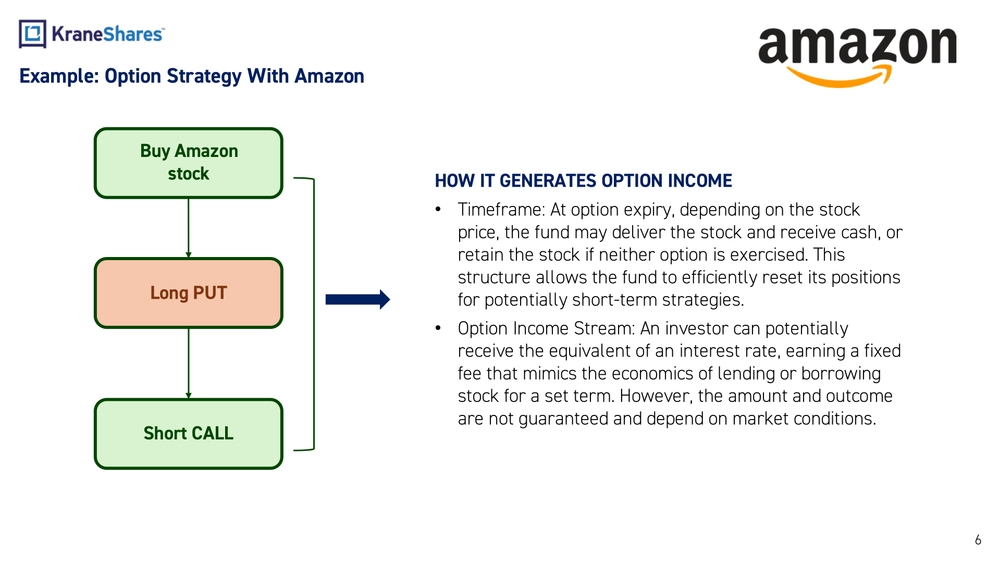 KraneShares

amazon

Example: Option Strategy With Amazon

Buy Amazon stock

Long PUT

Short CALL

HOW IT GENERATES OPTION INCOME

• Timeframe: At option expiry, depending on the stock price, the fund may deliver the stock and receive cash, or retain the stock if neither option is exercised. This structure allows the fund to efficiently reset its positions for potentially short-term strategies.

• Option Income Stream: An investor can potentially receive the equivalent of an interest rate, earning a fixed fee that mimics the economics of lending or borrowing stock for a set term. However, the amount and outcome are not guaranteed and depend on market conditions.

6